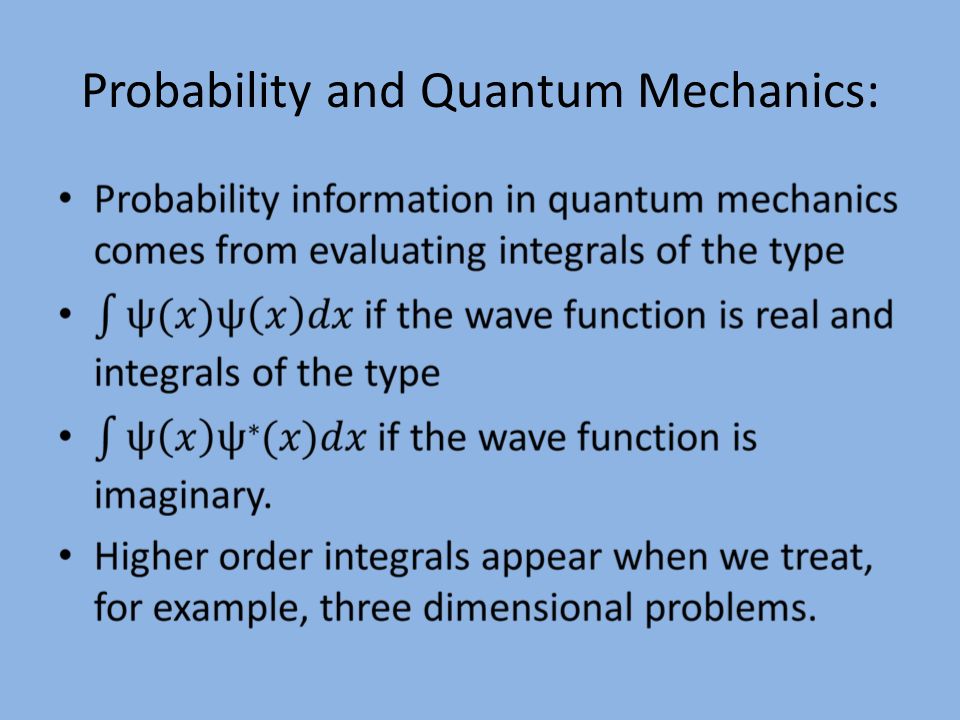 Probability and Quantum Mechanics:

• Probability information in quantum mechanics comes from evaluating integrals of the type

• $\int \psi(x)\psi(x)dx$ if the wave function is real and integrals of the type

• $\int \psi(x)\psi^*(x)dx$ if the wave function is imaginary.

• Higher order integrals appear when we treat, for example, three dimensional problems.